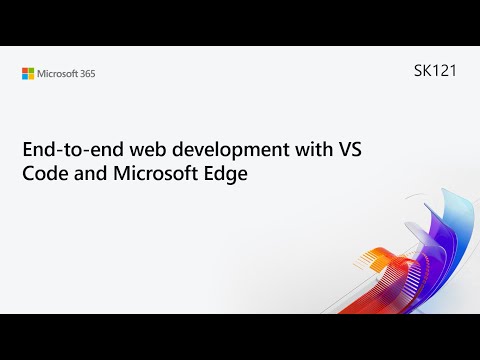 Microsoft 365

SK121

End-to-end web development with VS Code and Microsoft Edge